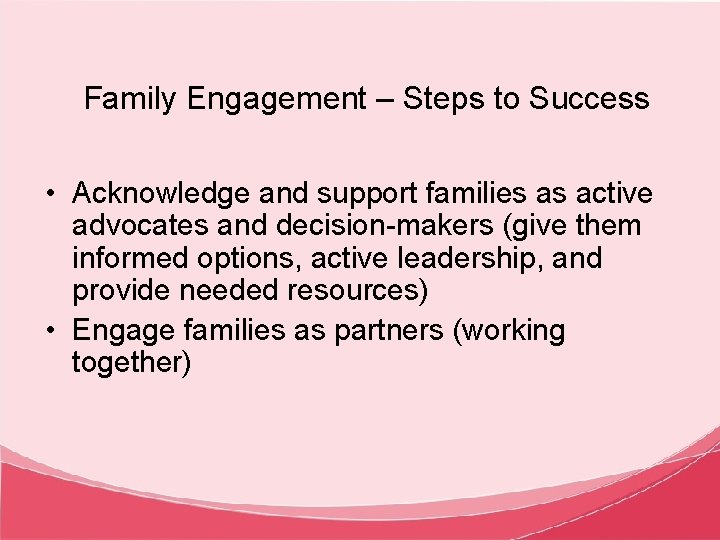 Family Engagement – Steps to Success

• Acknowledge and support families as active advocates and decision-makers (give them informed options, active leadership, and provide needed resources)
• Engage families as partners (working together)